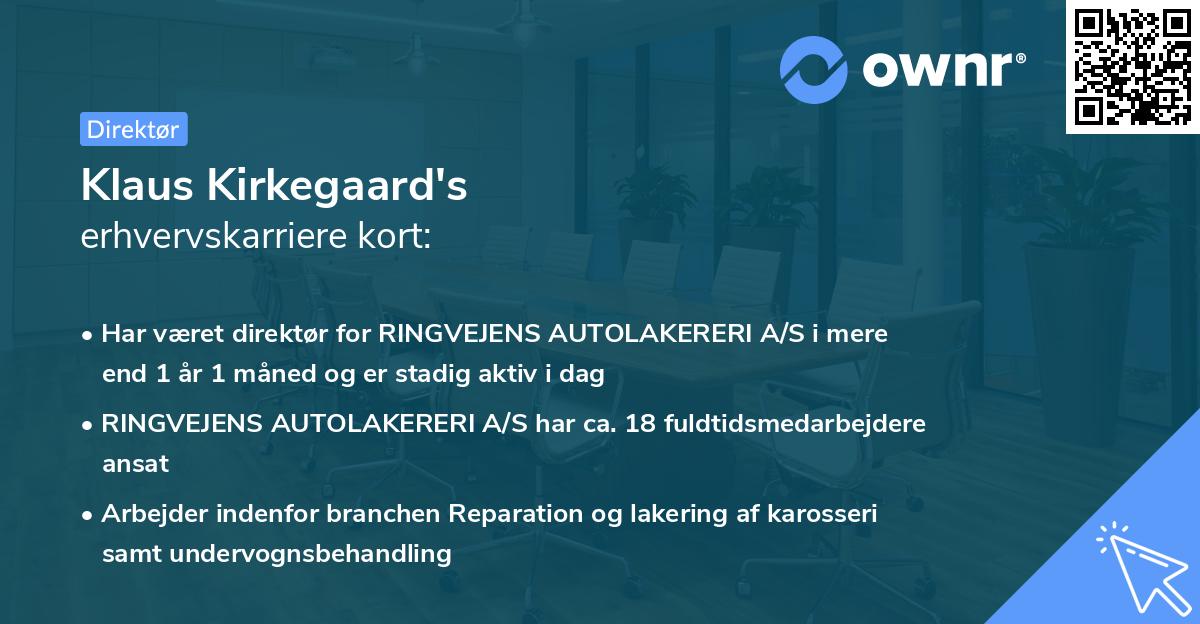 ownr®

Direktør

Klaus Kirkegaard's
erhvervskarriere kort:

• Har været direktør for RINGVEJENS AUTOLAKERERI A/S i mere end 1 år 1 måned og er stadig aktiv i dag

• RINGVEJENS AUTOLAKERERI A/S har ca. 18 fuldtidsmedarbejdere ansat

• Arbejder indenfor branchen Reparation og lakering af karosseri samt undervognsbehandling